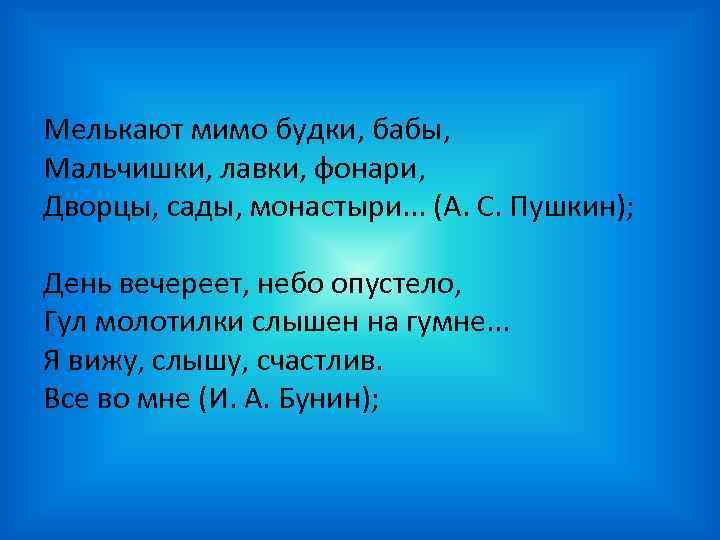 Мелькают мимо будки, бабы,
Мальчишки, лавки, фонари,
Дворцы, сады, монастыри... (А. С. Пушкин);

День вечереет, небо опустело,
Гул молотилки слышен на гумне...
Я вижу, слышу, счастлив.
Все во мне (И. А. Бунин);